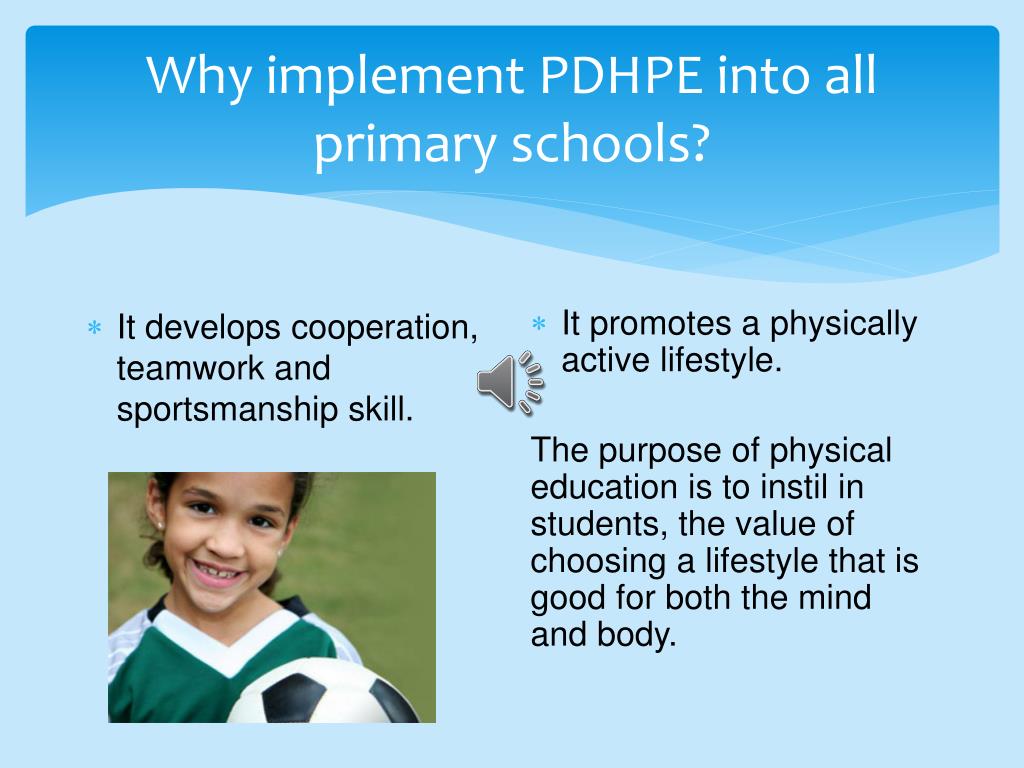 Why implement PDHPE into all primary schools?

∗ It develops cooperation, teamwork and sportsmanship skill.

∗ It promotes a physically active lifestyle.

The purpose of physical education is to instil in students, the value of choosing a lifestyle that is good for both the mind and body.